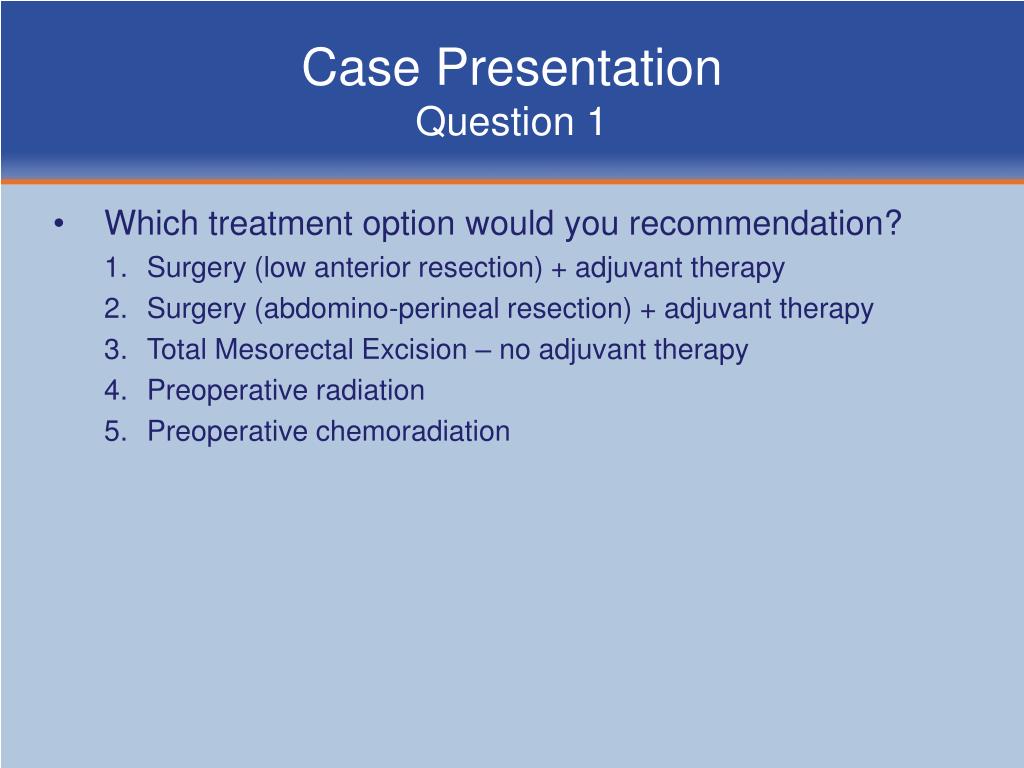 Case Presentation
Question 1

• Which treatment option would you recommendation?
1. Surgery (low anterior resection) + adjuvant therapy
2. Surgery (abdomino-perineal resection) + adjuvant therapy
3. Total Mesorectal Excision – no adjuvant therapy
4. Preoperative radiation
5. Preoperative chemoradiation